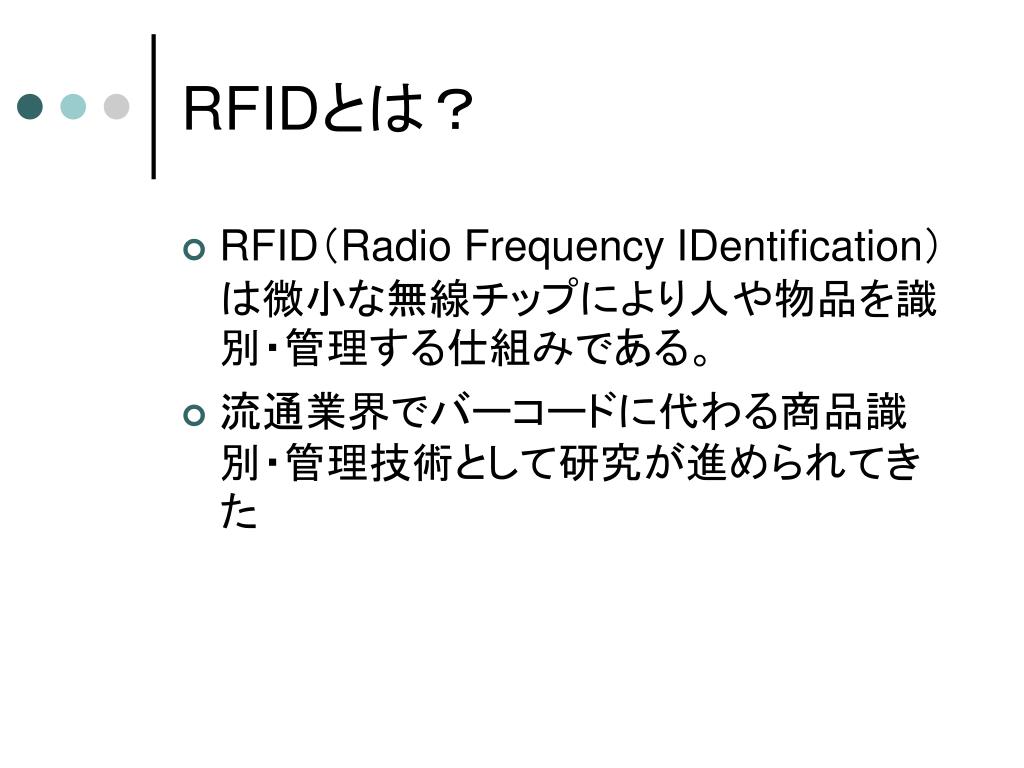 RFIDとは？

RFID（Radio Frequency IDentification）は微小な無線チップにより人や物品を識別・管理する仕組みである。

流通業界でバーコードに代わる商品識別・管理技術として研究が進められてきた